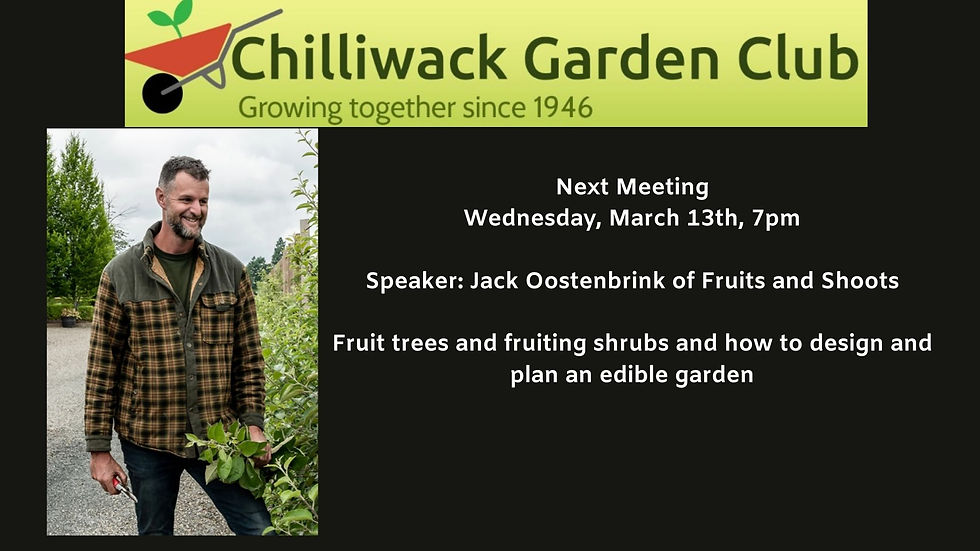 Chilliwack Garden Club
Growing together since 1946

Next Meeting
Wednesday, March 13th, 7pm

Speaker: Jack Oostenbrink of Fruits and Shoots

Fruit trees and fruiting shrubs and how to design and plan an edible garden